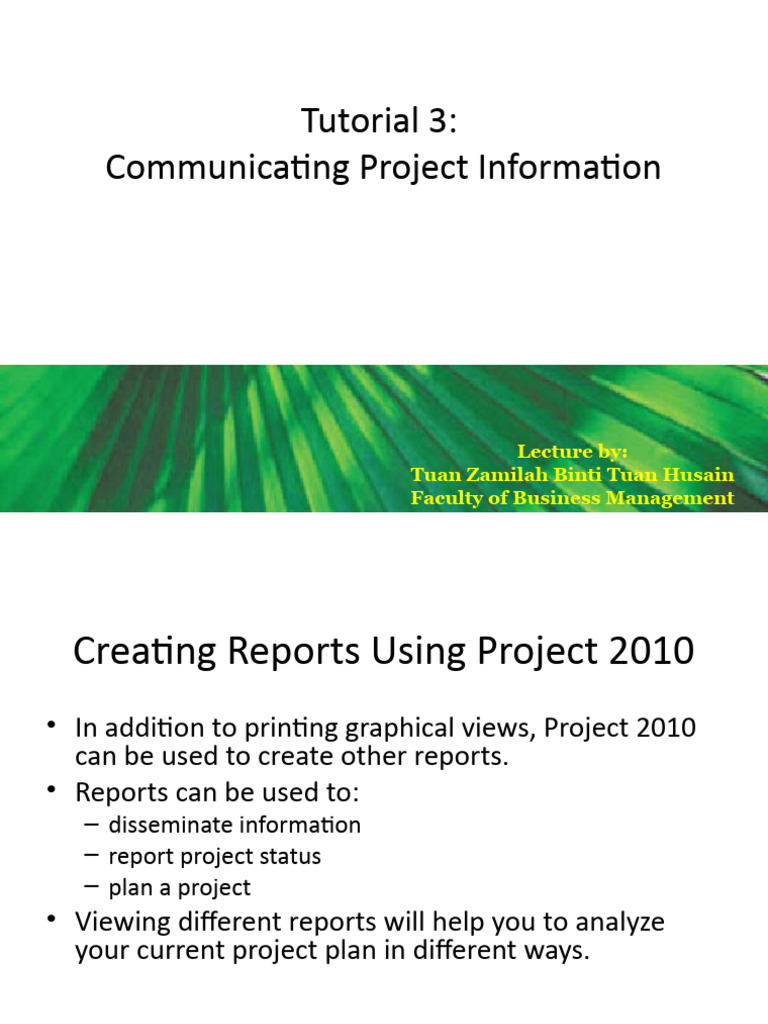 Tutorial 3:
Communicating Project Information

Lecture by:
Tuan Zamilah Binti Tuan Husain
Faculty of Business Management

Creating Reports Using Project 2010

• In addition to printing graphical views, Project 2010 can be used to create other reports.
• Reports can be used to:
– disseminate information
– report project status
– plan a project
• Viewing different reports will help you to analyze your current project plan in different ways.